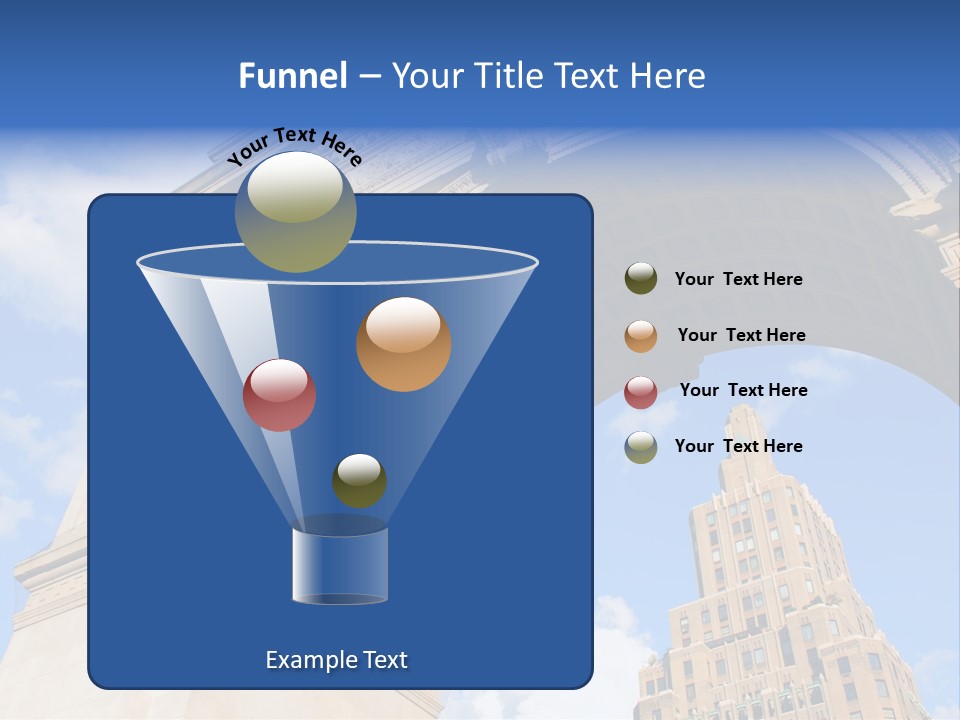 Funnel – Your Title Text Here

Your Text Here

Example Text

Your Text Here

Your Text Here

Your Text Here

Your Text Here